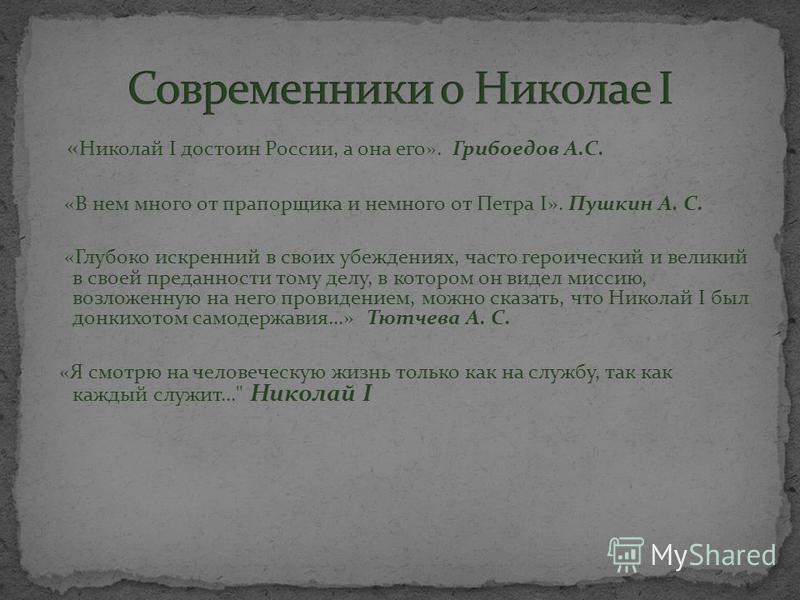 Современники о Николае I

«Николай I достоин России, а она его». Грибоедов А.С.

«В нем много от прапорщика и немного от Петра I». Пушкин А. С.

«Глубоко искренний в своих убеждениях, часто героический и великий в своей преданности тому делу, в котором он видел миссию, возложенную на него провидением, можно сказать, что Николай I был донкихотом самодержавия...» Тютчева А. С.

«Я смотрю на человеческую жизнь только как на службу, так как каждый служит..." Николай I

MyShared